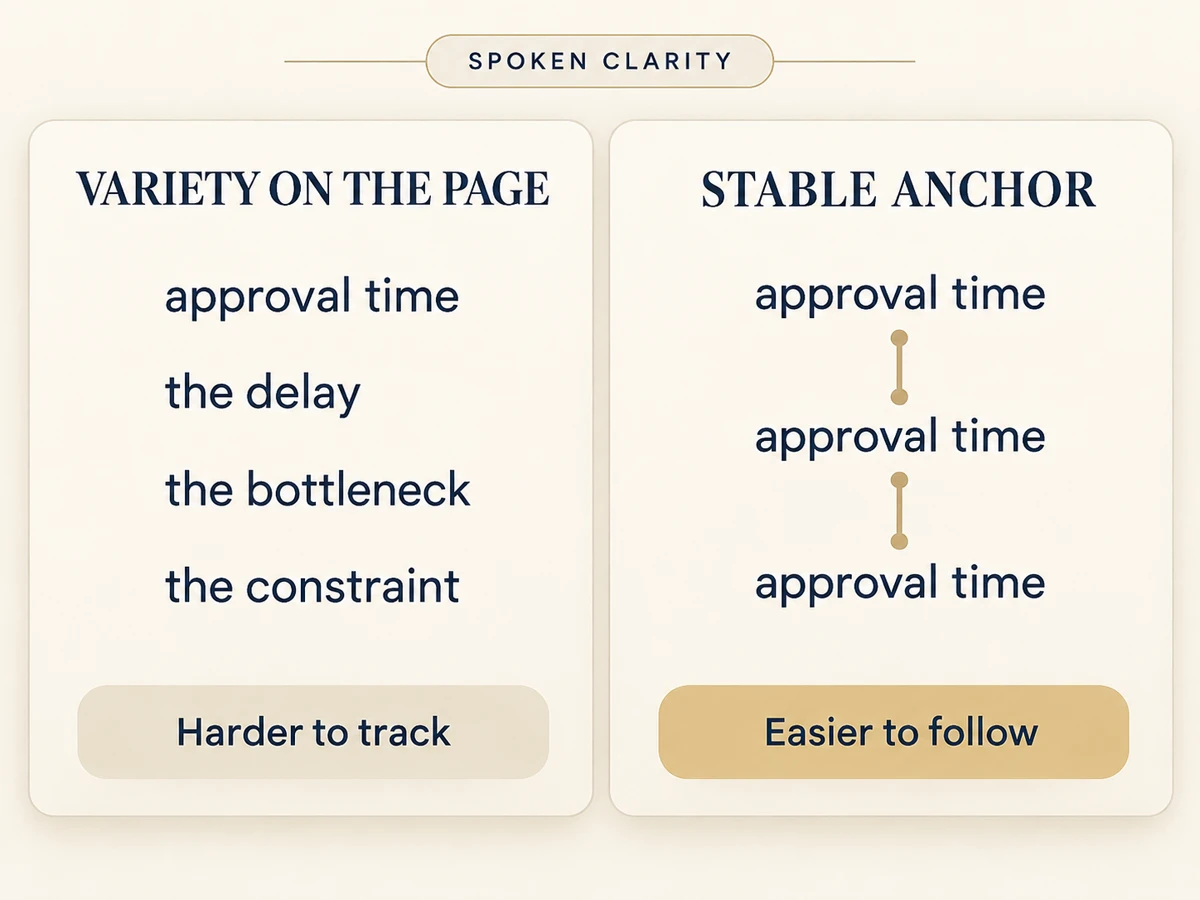 SPOKEN CLARITY

VARIETY ON THE PAGE

approval time

the delay

the bottleneck

the constraint

Harder to track

STABLE ANCHOR

approval time

approval time

approval time

Easier to follow